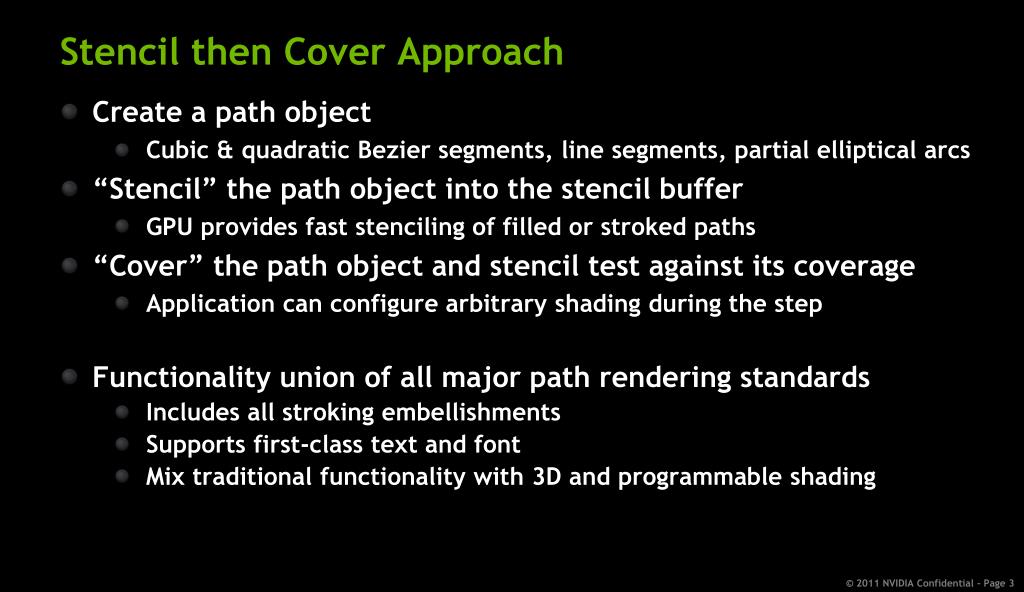 Stencil then Cover Approach

Create a path object

Cubic & quadratic Bezier segments, line segments, partial elliptical arcs

“Stencil” the path object into the stencil buffer

GPU provides fast stenciling of filled or stroked paths

“Cover” the path object and stencil test against its coverage

Application can configure arbitrary shading during the step

Functionality union of all major path rendering standards

Includes all stroking embellishments

Supports first-class text and font

Mix traditional functionality with 3D and programmable shading

© 2011 NVIDIA Confidential - Page 3